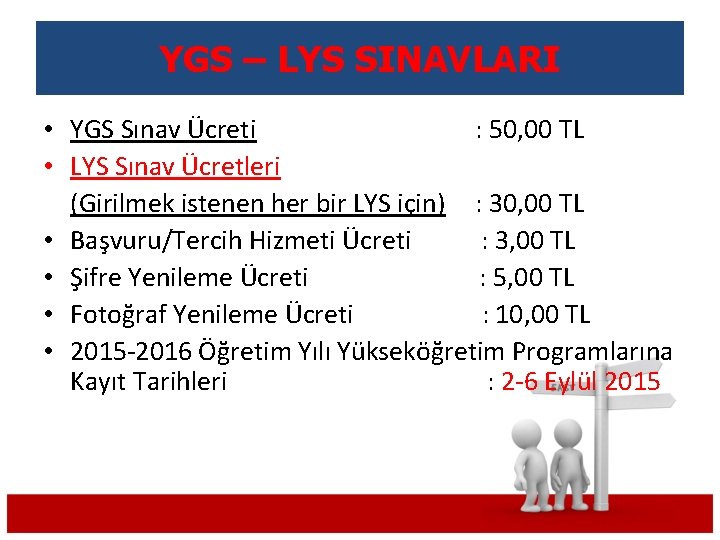 YGS – LYS SINAVLARI

• YGS Sınav Ücreti : 50,00 TL
• LYS Sınav Ücretleri
(Girilmek istenen her bir LYS için) : 30,00 TL
• Başvuru/Tercih Hizmeti Ücreti : 3,00 TL
• Şifre Yenileme Ücreti : 5,00 TL
• Fotoğraf Yenileme Ücreti : 10,00 TL
• 2015-2016 Öğretim Yılı Yükseköğretim Programlarına Kayıt Tarihleri : 2-6 Eylül 2015